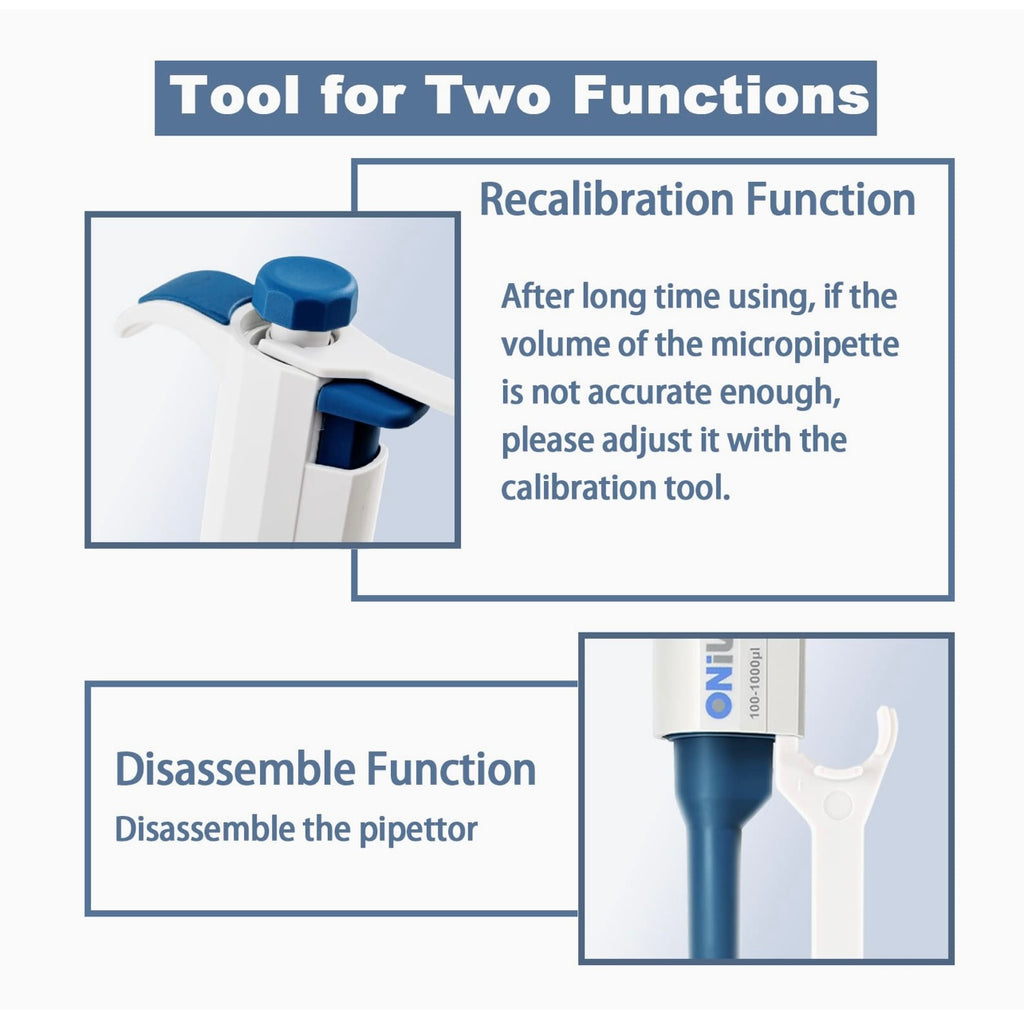 Tool for Two Functions

Recalibration Function

After long time using, if the volume of the micropipette is not accurate enough, please adjust it with the calibration tool.

ONiU

100-1000μl

Disassemble Function

Disassemble the pipettor